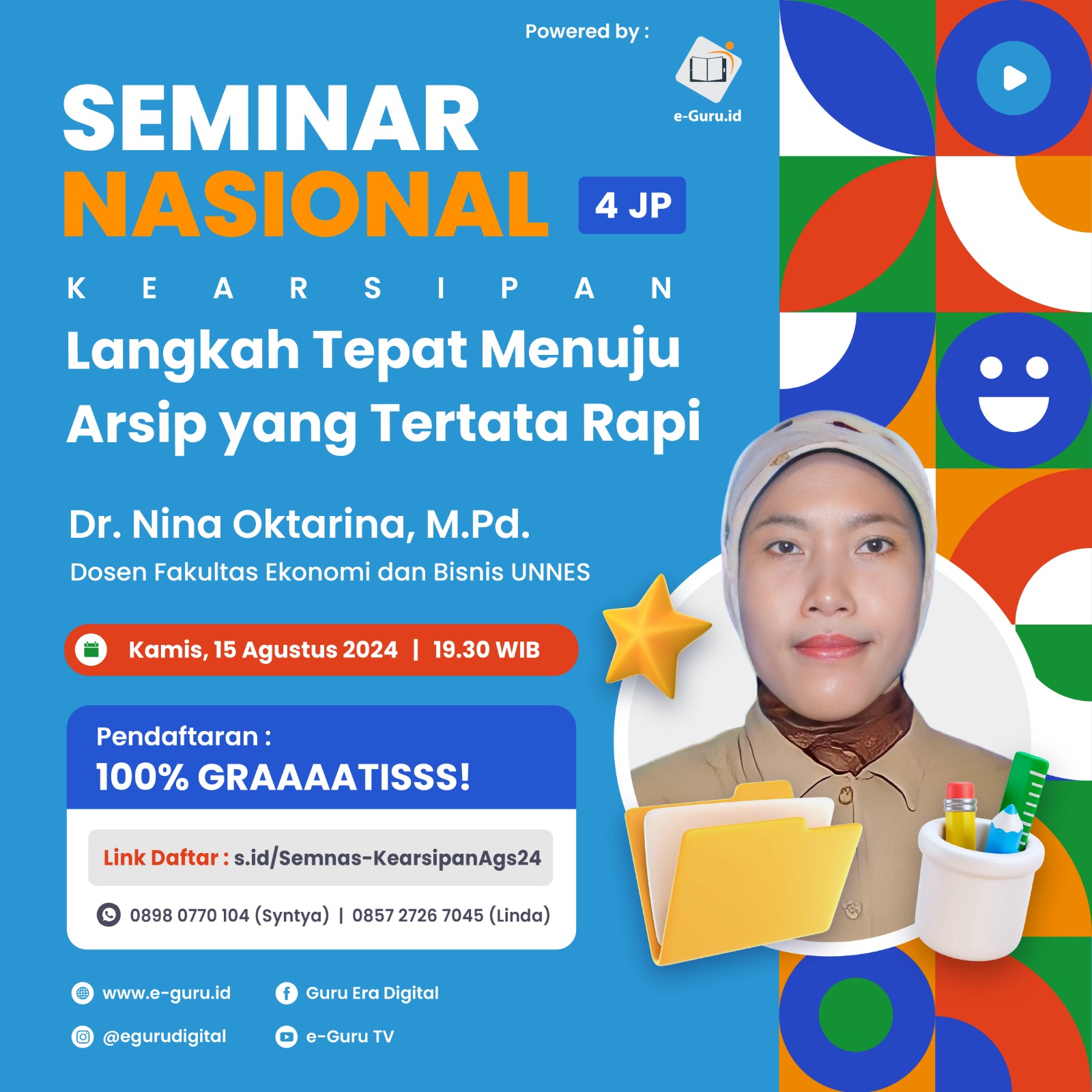 Powered by :

e-Guru.id

SEMINAR NASIONAL

4 JP

K E A R S I P A N

Langkah Tepat Menuju Arsip yang Tertata Rapi

Dr. Nina Oktarina, M.Pd.

Dosen Fakultas Ekonomi dan Bisnis UNNES

Kamis, 15 Agustus 2024 | 19.30 WIB

Pendaftaran :

100% GRAAAATISSS!

Link Daftar : s.id/Semnas-KearsipanAgs24

0898 0770 104 (Syntya) | 0857 2726 7045 (Linda)

www.e-guru.id

Guru Era Digital

@egurudigital

e-Guru TV